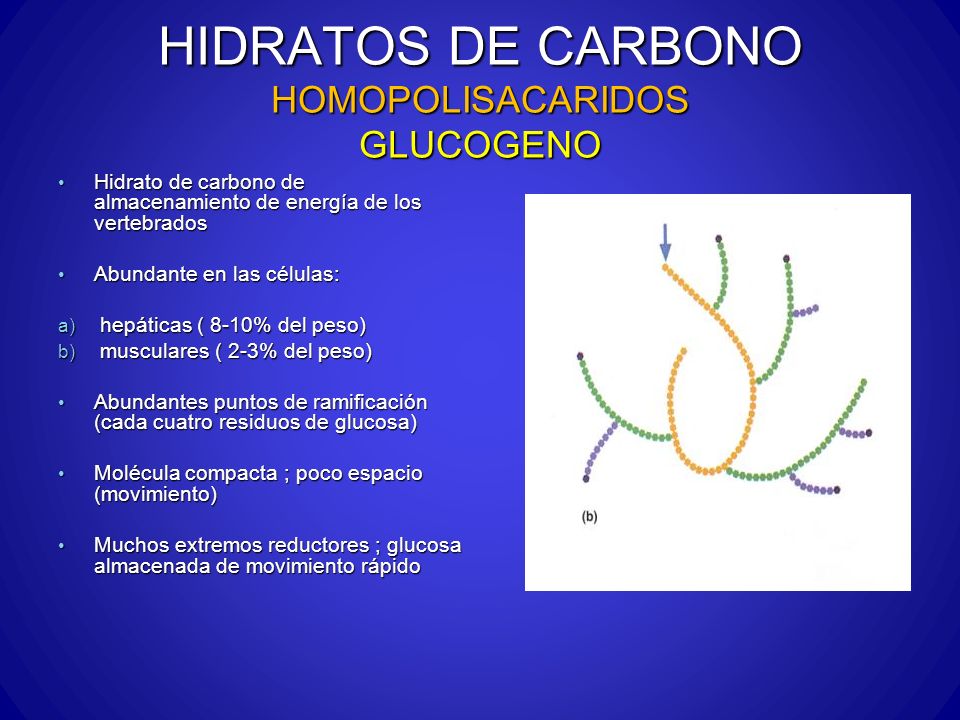 HIDRATOS DE CARBONO
HOMOPOLISACARIDOS
GLUCOGENO

• Hidrato de carbono de almacenamiento de energía de los vertebrados

• Abundante en las células:

a) hepáticas ( 8-10% del peso)
b) musculares ( 2-3% del peso)

• Abundantes puntos de ramificación (cada cuatro residuos de glucosa)

• Molécula compacta ; poco espacio (movimiento)

• Muchos extremos reductores ; glucosa almacenada de movimiento rápido

(b)